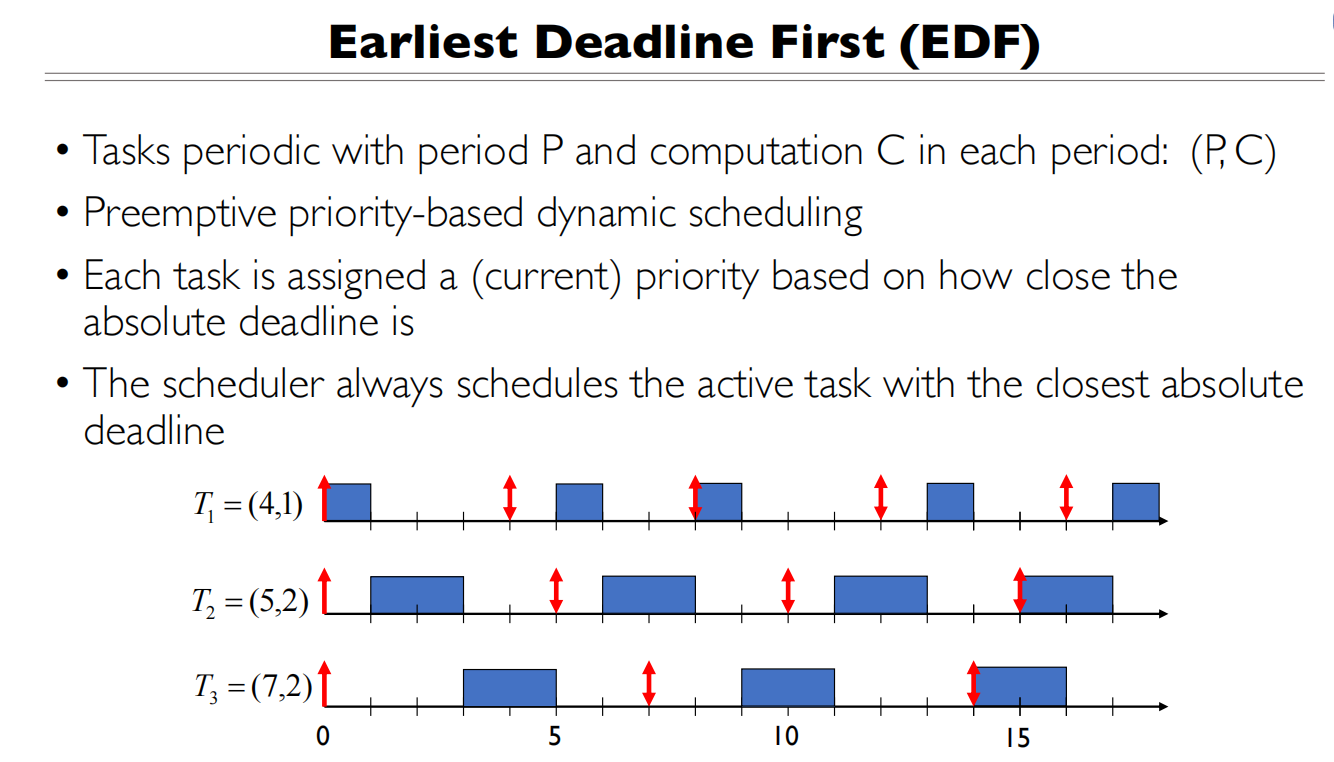 Earliest Deadline First (EDF)

• Tasks periodic with period P and computation C in each period: (P, C)
• Preemptive priority-based dynamic scheduling
• Each task is assigned a (current) priority based on how close the absolute deadline is
• The scheduler always schedules the active task with the closest absolute deadline

$T_1 = (4,1)$

$T_2 = (5,2)$

$T_3 = (7,2)$

0 5 10 15